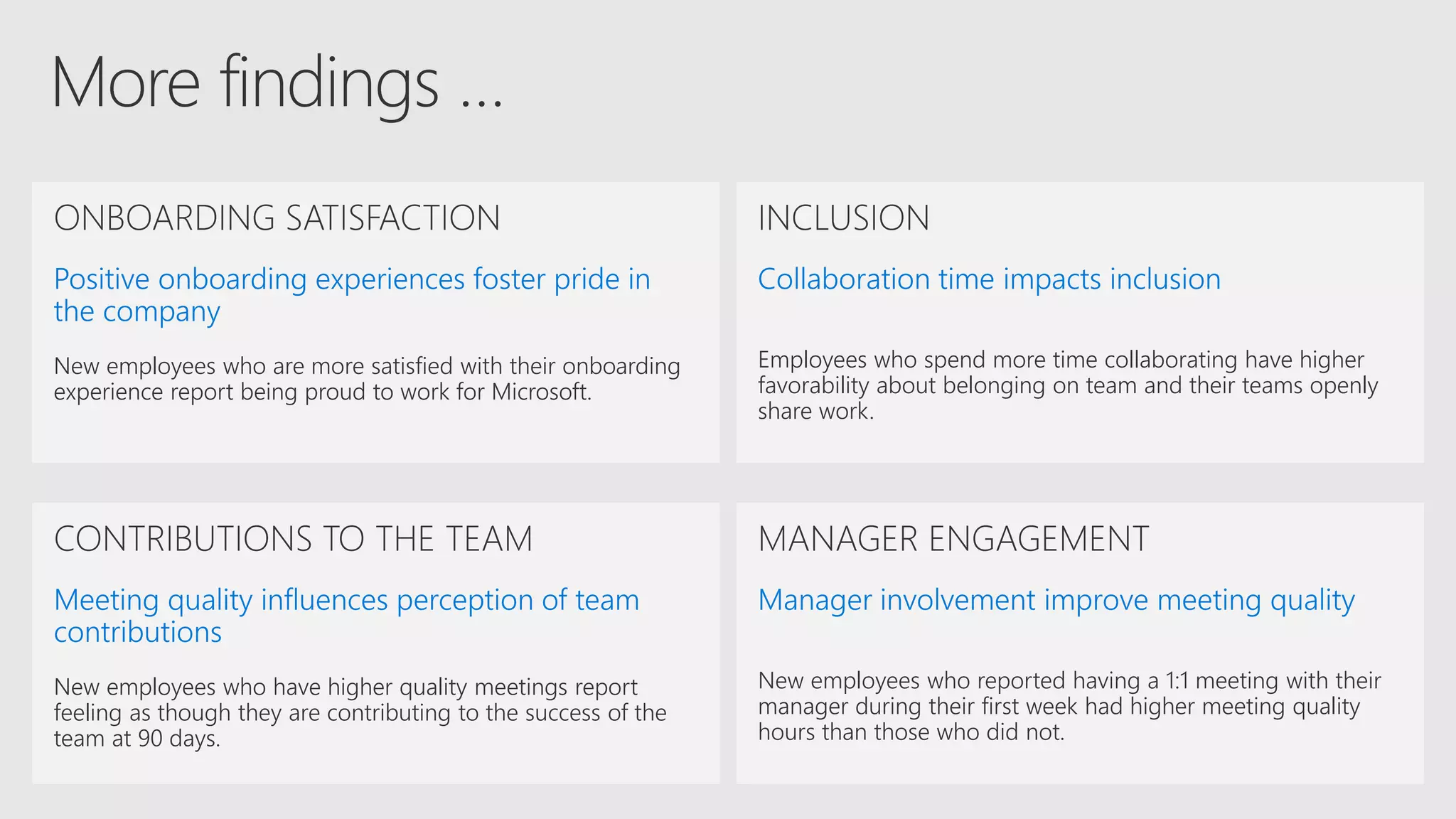 More findings …

ONBOARDING SATISFACTION

Positive onboarding experiences foster pride in the company

New employees who are more satisfied with their onboarding experience report being proud to work for Microsoft.

INCLUSION

Collaboration time impacts inclusion

Employees who spend more time collaborating have higher favorability about belonging on team and their teams openly share work.

CONTRIBUTIONS TO THE TEAM

Meeting quality influences perception of team contributions

New employees who have higher quality meetings report feeling as though they are contributing to the success of the team at 90 days.

MANAGER ENGAGEMENT

Manager involvement improve meeting quality

New employees who reported having a 1:1 meeting with their manager during their first week had higher meeting quality hours than those who did not.